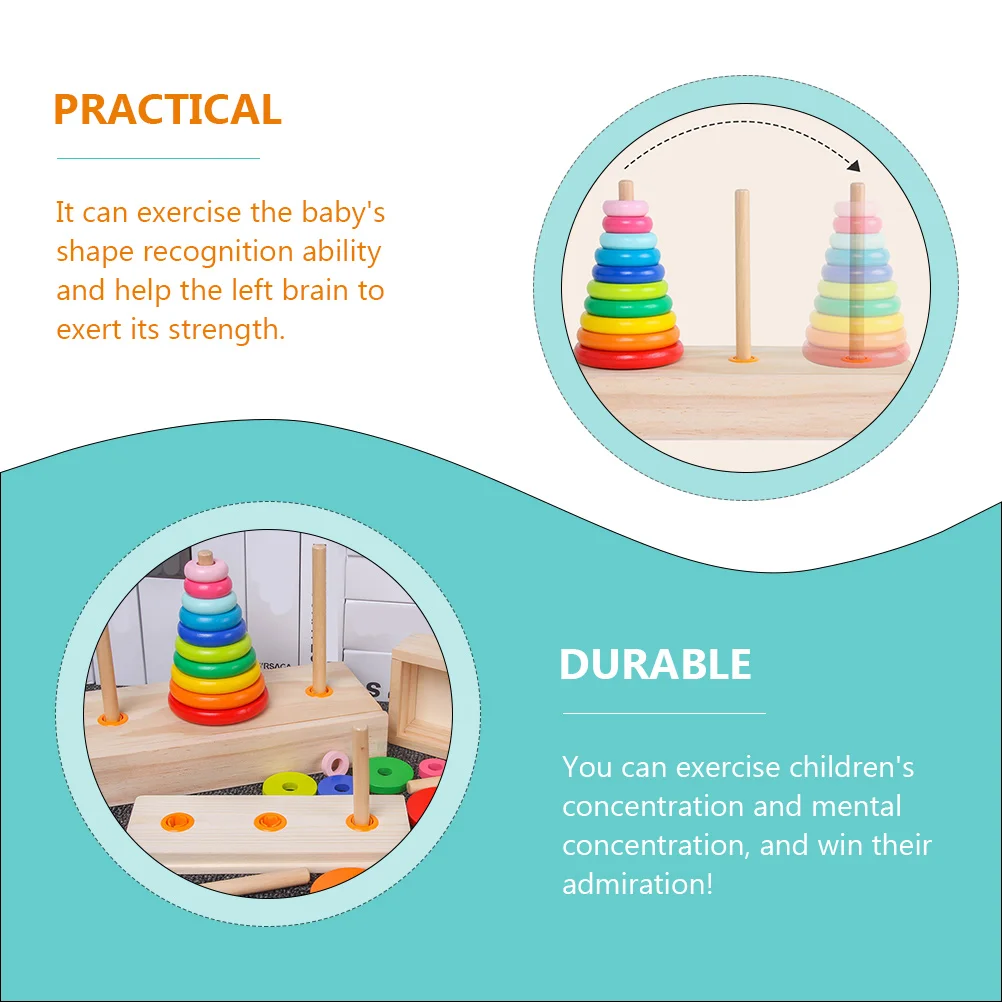 PRACTICAL

It can exercise the baby's shape recognition ability and help the left brain to exert its strength.

DURABLE

You can exercise children's concentration and mental concentration, and win their admiration!